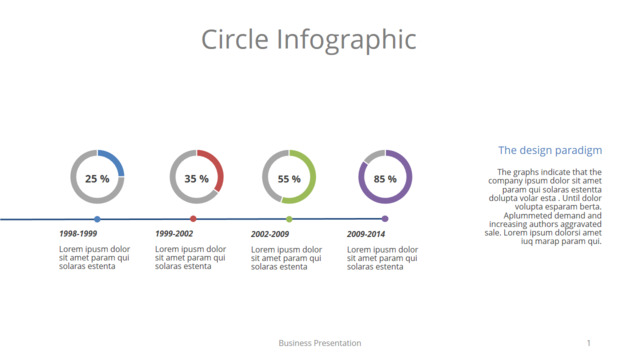 Circle Infographic

25 %

35 %

55 %

85 %

1998-1999

Lorem ipusm dolor sit amet param qui solaras estenta

1999-2002

Lorem ipusm dolor sit amet param qui solaras estenta

2002-2009

Lorem ipusm dolor sit amet param qui solaras estenta

2009-2014

Lorem ipusm dolor sit amet param qui solaras estenta

The design paradigm

The graphs indicate that the company ipsum dolor sit amet param qui solaras estentta dolupta volar esta . Until dolor volupta esparam berta. Aplummeted demand and increasing authors aggravated sale. Lorem ipsum dolorsi amet iuq marap param qui.

Business Presentation

1